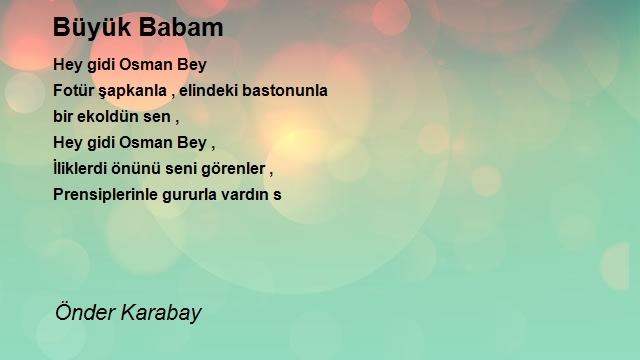 Büyük Babam

Hey gidi Osman Bey
Fotür şapkanla , elindeki bastonunla
bir ekoldün sen ,
Hey gidi Osman Bey ,
İliklerdi önünü seni görenler ,
Prensiplerinle gururla vardın s

Önder Karabay